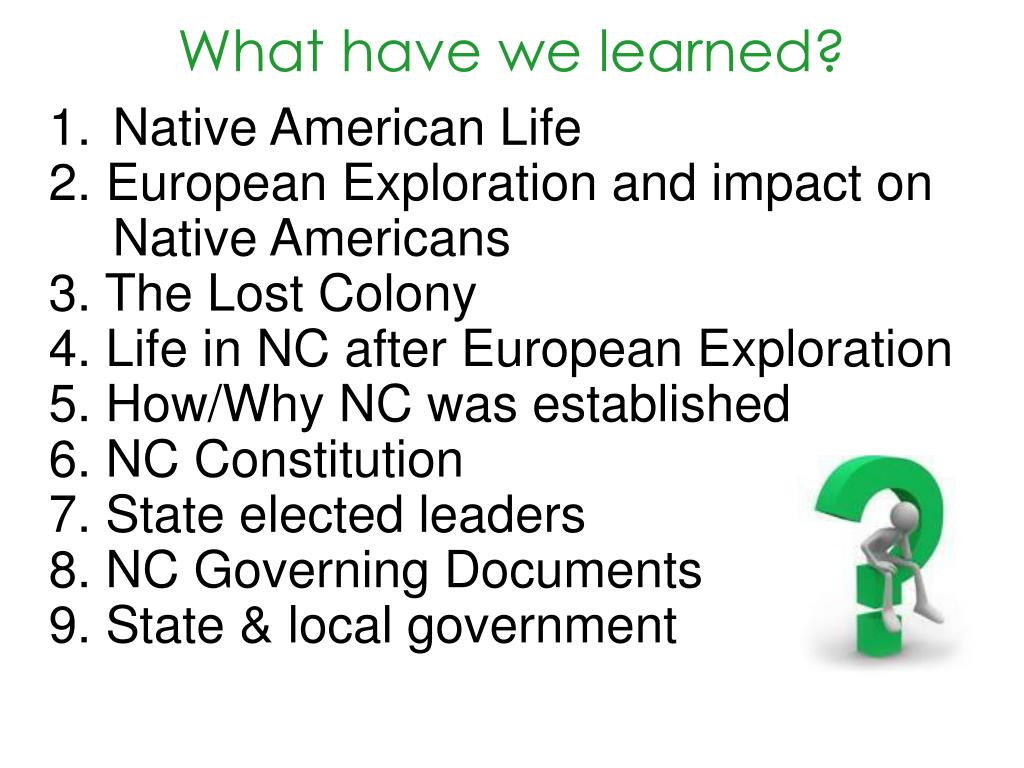 What have we learned?

1. Native American Life
2. European Exploration and impact on Native Americans
3. The Lost Colony
4. Life in NC after European Exploration
5. How/Why NC was established
6. NC Constitution
7. State elected leaders
8. NC Governing Documents
9. State & local government